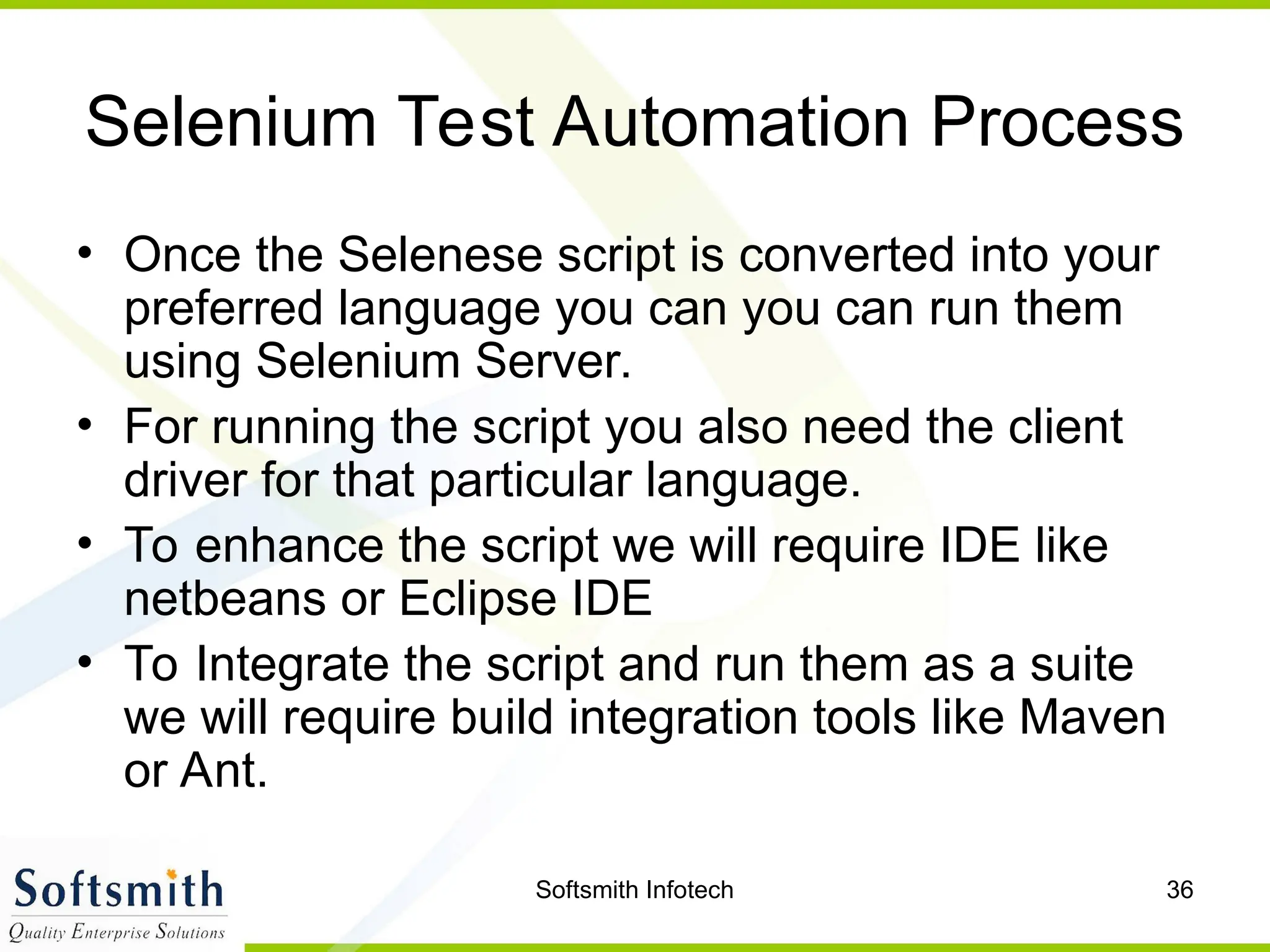 Selenium Test Automation Process

• Once the Selenese script is converted into your preferred language you can you can run them using Selenium Server.
• For running the script you also need the client driver for that particular language.
• To enhance the script we will require IDE like netbeans or Eclipse IDE
• To Integrate the script and run them as a suite we will require build integration tools like Maven or Ant.

Softsmith
Quality Enterprise Solutions

Softsmith Infotech

36